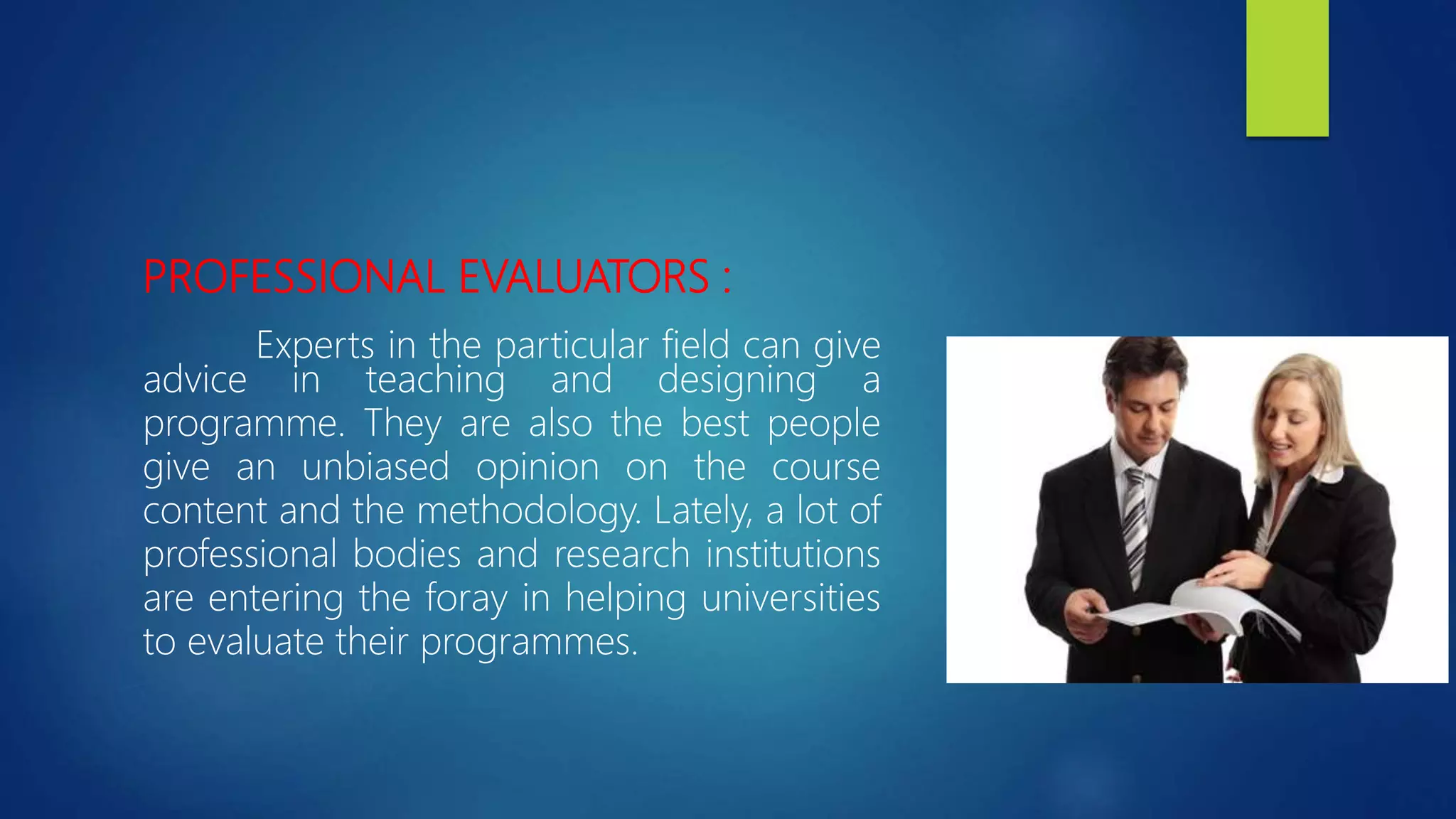 PROFESSIONAL EVALUATORS :

Experts in the particular field can give advice in teaching and designing a programme. They are also the best people give an unbiased opinion on the course content and the methodology. Lately, a lot of professional bodies and research institutions are entering the foray in helping universities to evaluate their programmes.